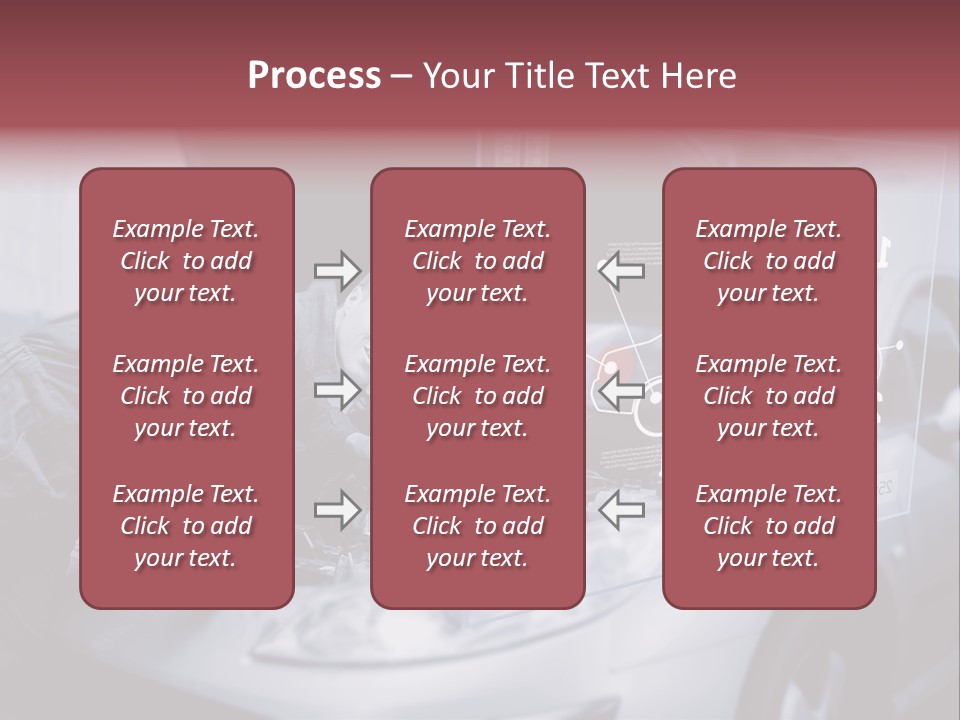 Process – Your Title Text Here

Example Text. Click to add your text.

Example Text. Click to add your text.

Example Text. Click to add your text.

Example Text. Click to add your text.

Example Text. Click to add your text.

Example Text. Click to add your text.

Example Text. Click to add your text.

Example Text. Click to add your text.

Example Text. Click to add your text.